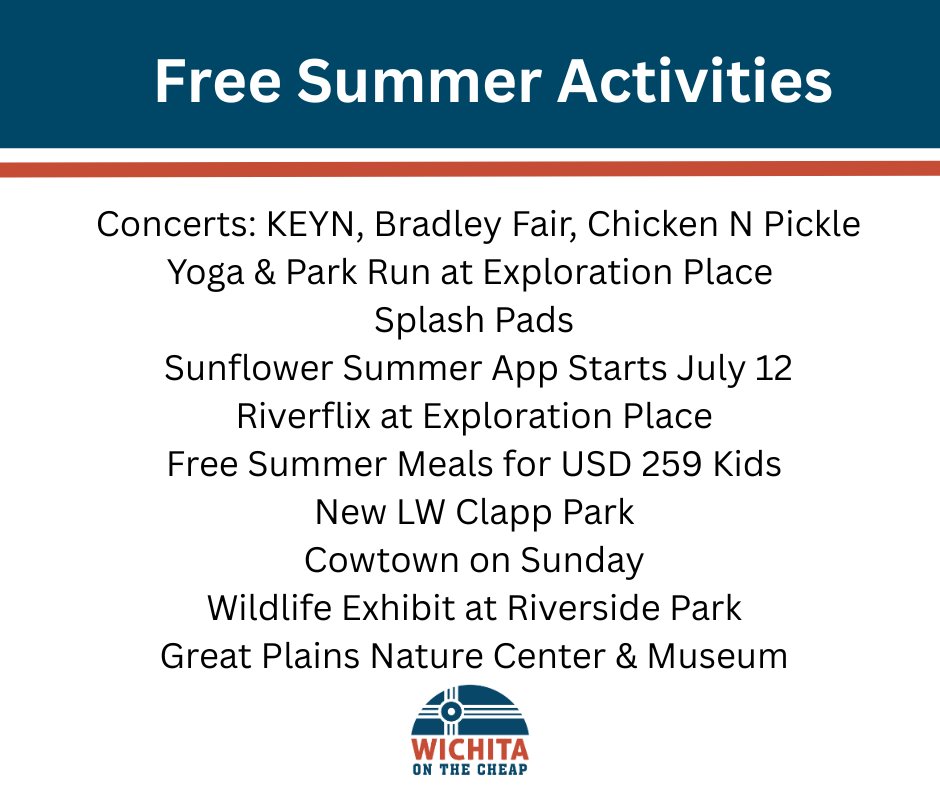 Free Summer Activities

Concerts: KEYN, Bradley Fair, Chicken N Pickle
Yoga & Park Run at Exploration Place
Splash Pads
Sunflower Summer App Starts July 12
Riverflix at Exploration Place
Free Summer Meals for USD 259 Kids
New LW Clapp Park
Cowtown on Sunday
Wildlife Exhibit at Riverside Park
Great Plains Nature Center & Museum

WICHITA
ON THE CHEAP